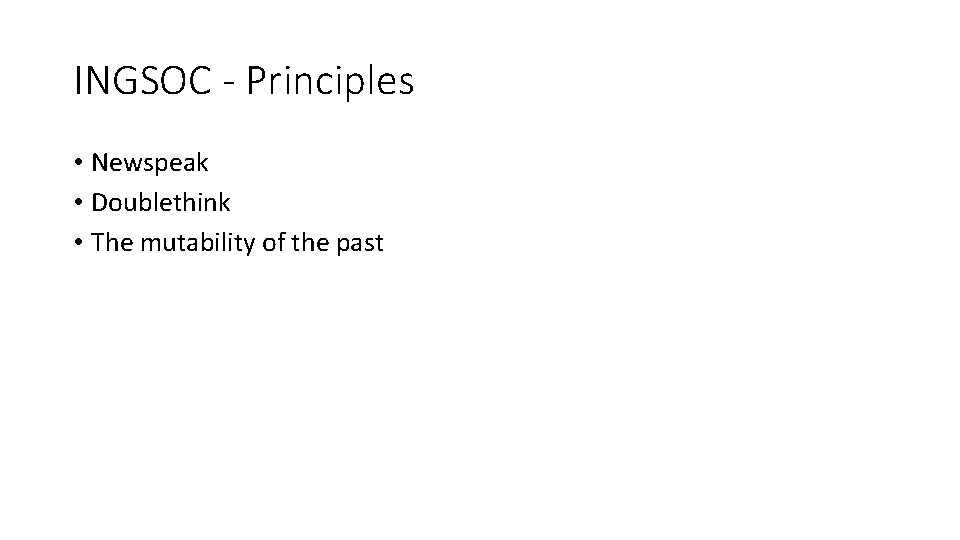 INGSOC - Principles

• Newspeak
• Doublethink
• The mutability of the past